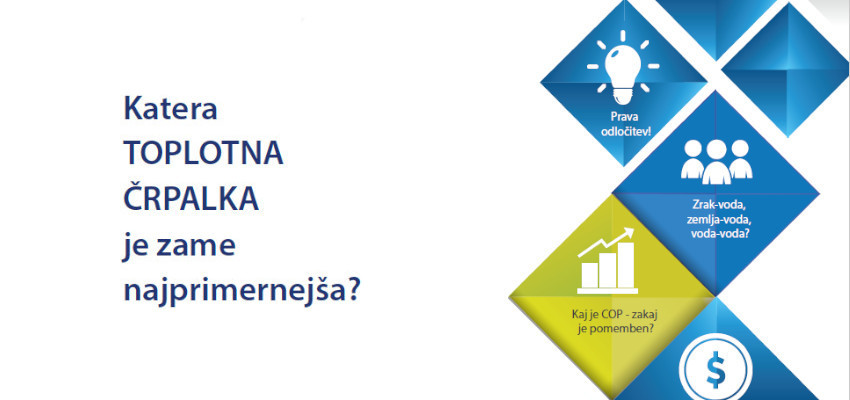 Katera
TOPLOTNA
ČRPALKA
je zame
najprimernejša?

Prava odločitev!

Zrak-voda, zemlja-voda, voda-voda?

Kaj je COP - zakaj je pomemben?

$